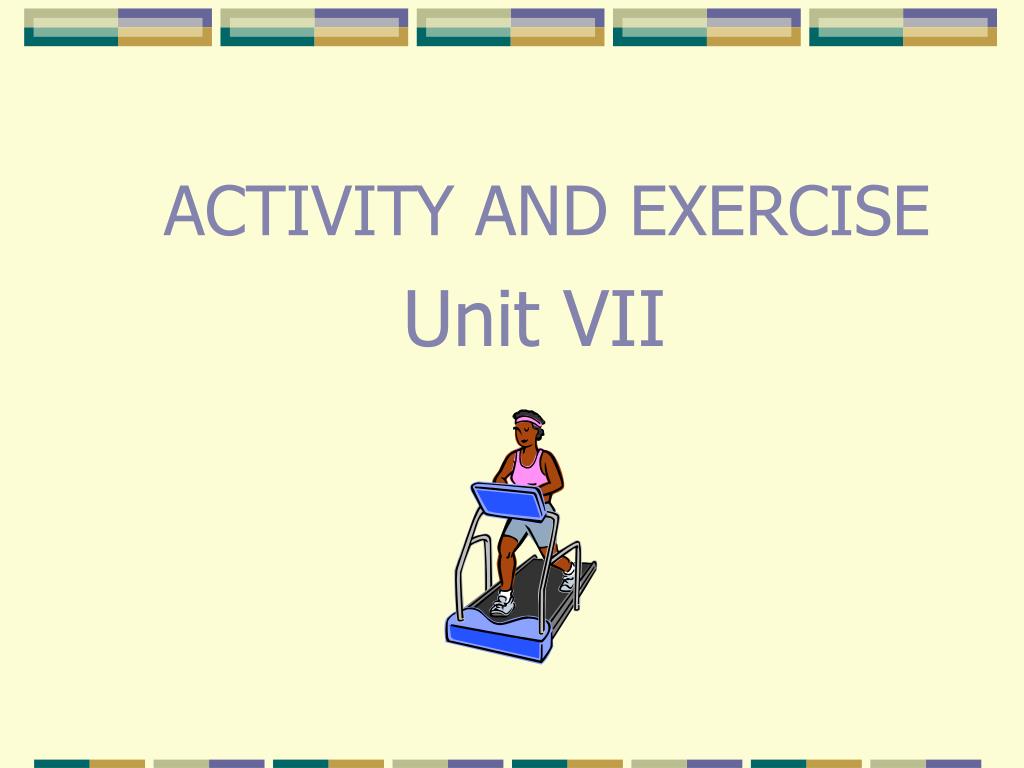 ACTIVITY AND EXERCISE
Unit VII